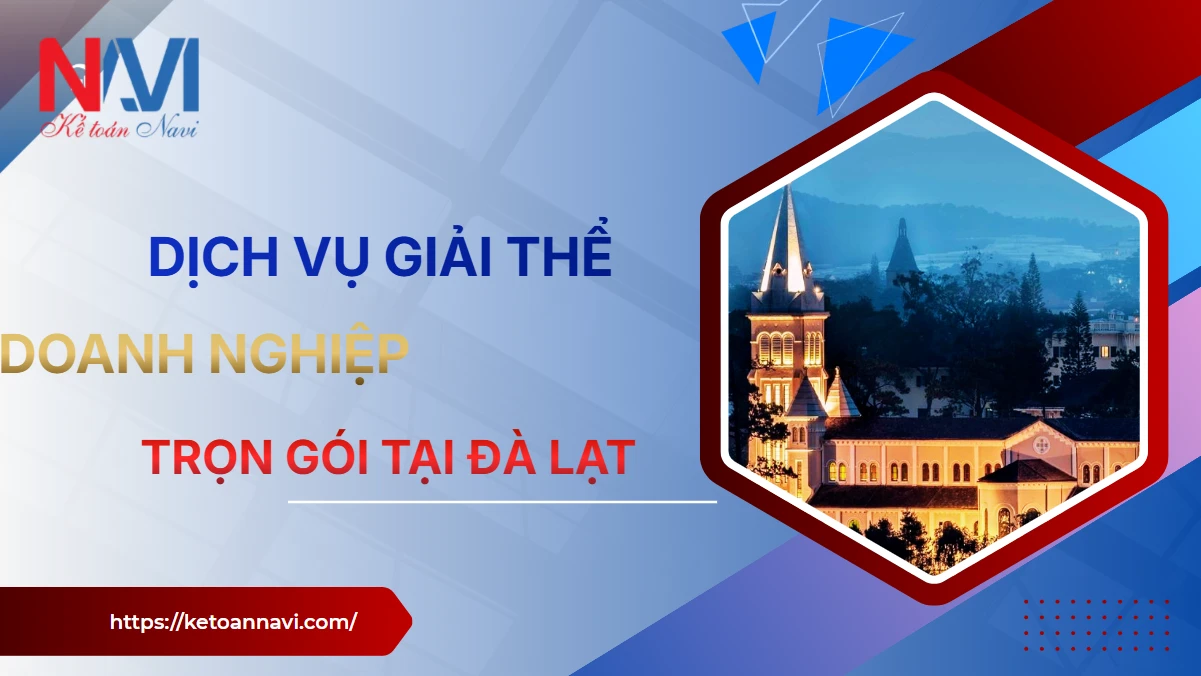 NAVI
Kế toán Navi

DỊCH VỤ GIẢI THỂ

DOANH NGHIỆP

TRỌN GÓI TẠI ĐÀ LẠT

https://ketoannavi.com/